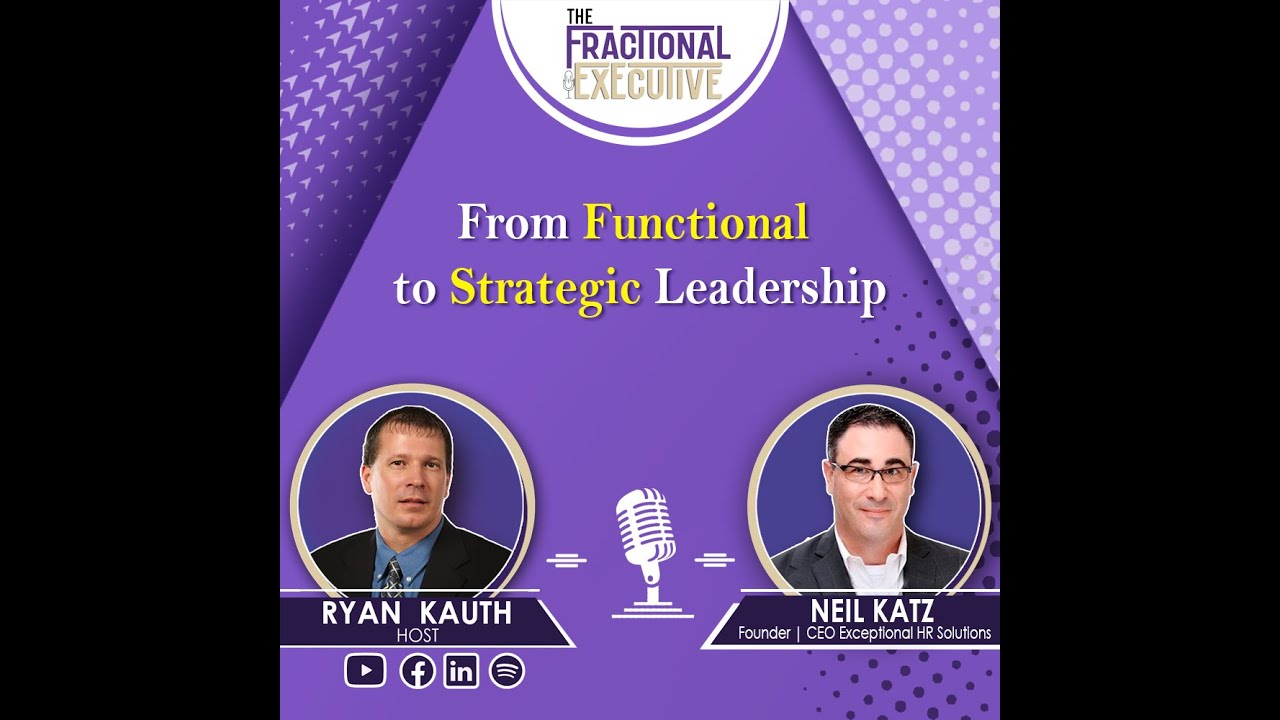 THE FRACTIONAL EXECUTIVE

From Functional to Strategic Leadership

RYAN KAUTH
HOST

NEIL KATZ
Founder | CEO Exceptional HR Solutions